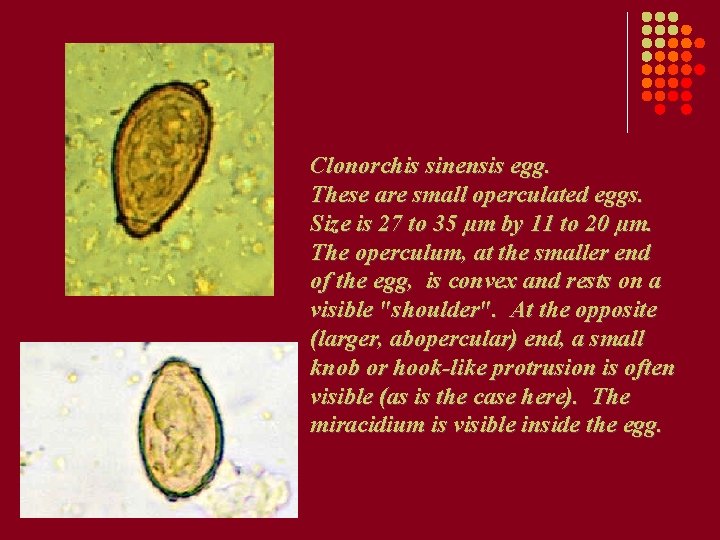 Clonorchis sinensis egg.
These are small operculated eggs. Size is 27 to 35 µm by 11 to 20 µm. The operculum, at the smaller end of the egg, is convex and rests on a visible "shoulder". At the opposite (larger, abopercular) end, a small knob or hook-like protrusion is often visible (as is the case here). The miracidium is visible inside the egg.